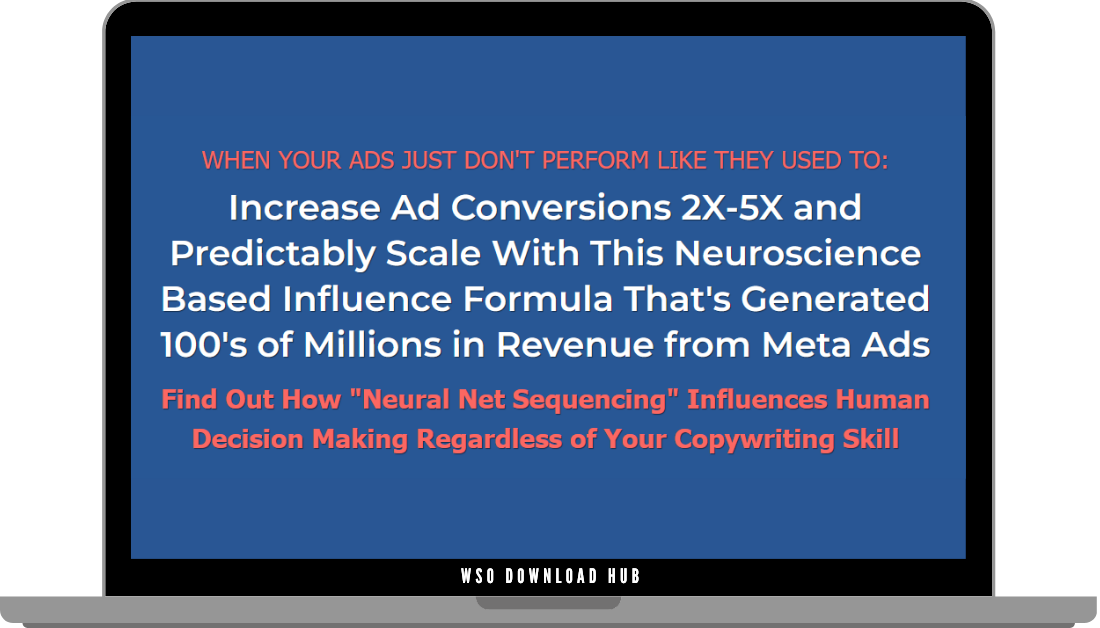 WHEN YOUR ADS JUST DON'T PERFORM LIKE THEY USED TO:

Increase Ad Conversions 2X-5X and Predictably Scale With This Neuroscience Based Influence Formula That's Generated 100's of Millions in Revenue from Meta Ads

Find Out How "Neural Net Sequencing" Influences Human Decision Making Regardless of Your Copywriting Skill

WSO DOWNLOAD HUB